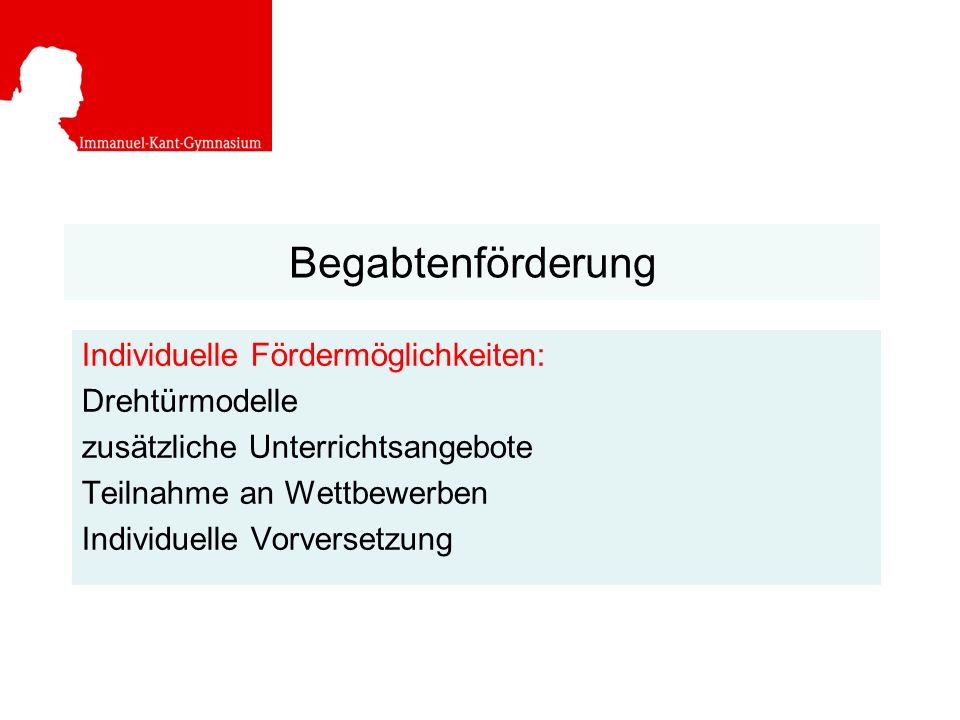 Immanuel-Kant-Gymnasium

Begabtenförderung

Individuelle Fördermöglichkeiten:
Drehtürmodelle
zusätzliche Unterrichtsangebote
Teilnahme an Wettbewerben
Individuelle Vorversetzung